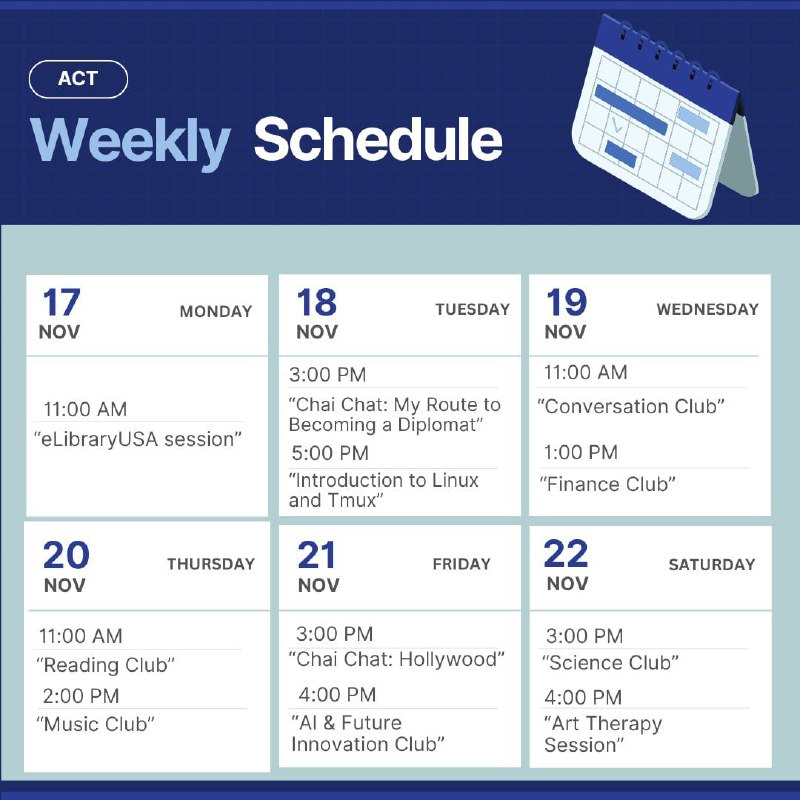 ACT

Weekly Schedule

17 NOV MONDAY

11:00 AM
“eLibraryUSA session”

18 NOV TUESDAY

3:00 PM
“Chai Chat: My Route to Becoming a Diplomat”

5:00 PM
“Introduction to Linux and Tmux”

19 NOV WEDNESDAY

11:00 AM
“Conversation Club”

1:00 PM
“Finance Club”

20 NOV THURSDAY

11:00 AM
“Reading Club”

2:00 PM
“Music Club”

21 NOV FRIDAY

3:00 PM
“Chai Chat: Hollywood”

4:00 PM
“AI & Future Innovation Club”

22 NOV SATURDAY

3:00 PM
“Science Club”

4:00 PM
“Art Therapy Session”